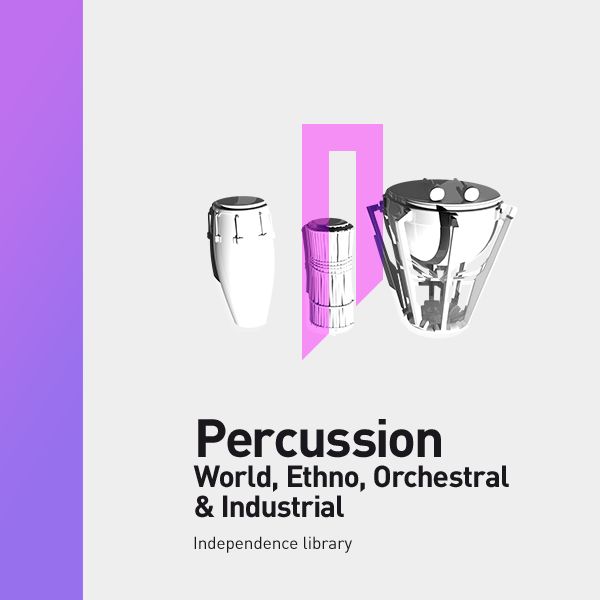 Percussion
World, Ethno, Orchestral & Industrial

Independence library